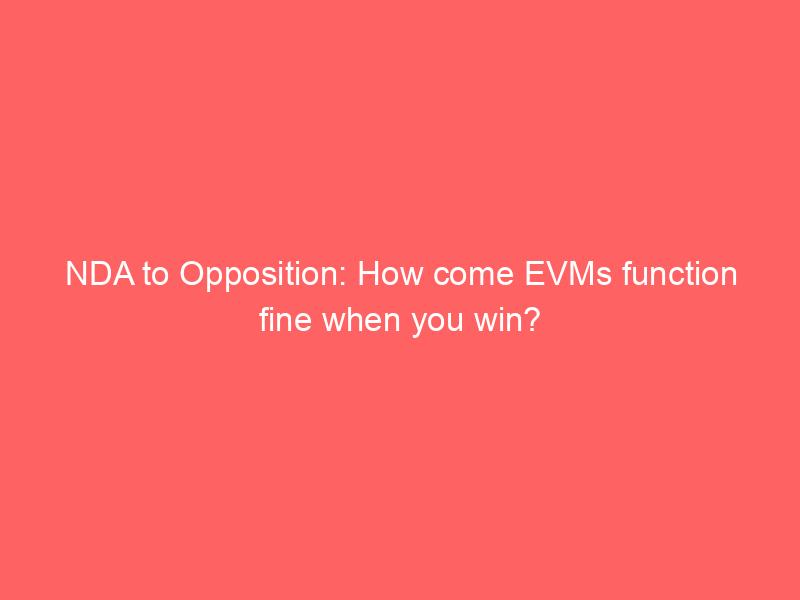 NDA to Opposition: How come EVMs function fine when you win?